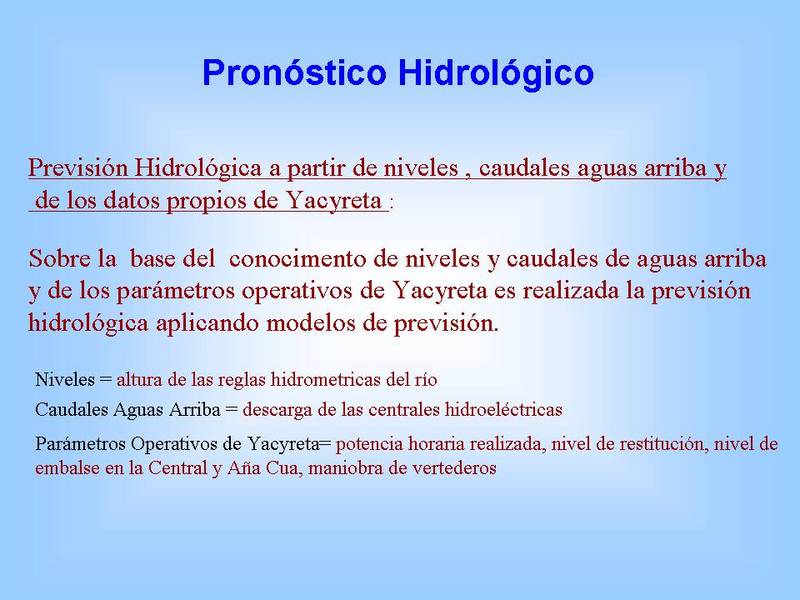 Pronóstico Hidrológico

Previsión Hidrológica a partir de niveles , caudales aguas arriba y de los datos propios de Yacyreta :

Sobre la base del conocimento de niveles y caudales de aguas arriba y de los parámetros operativos de Yacyreta es realizada la previsión hidrológica aplicando modelos de previsión.

Niveles = altura de las reglas hidrometricas del río

Caudales Aguas Arriba = descarga de las centrales hidroeléctricas

Parámetros Operativos de Yacyreta= potencia horaria realizada, nivel de restitución, nivel de embalse en la Central y Aña Cua, maniobra de vertederos